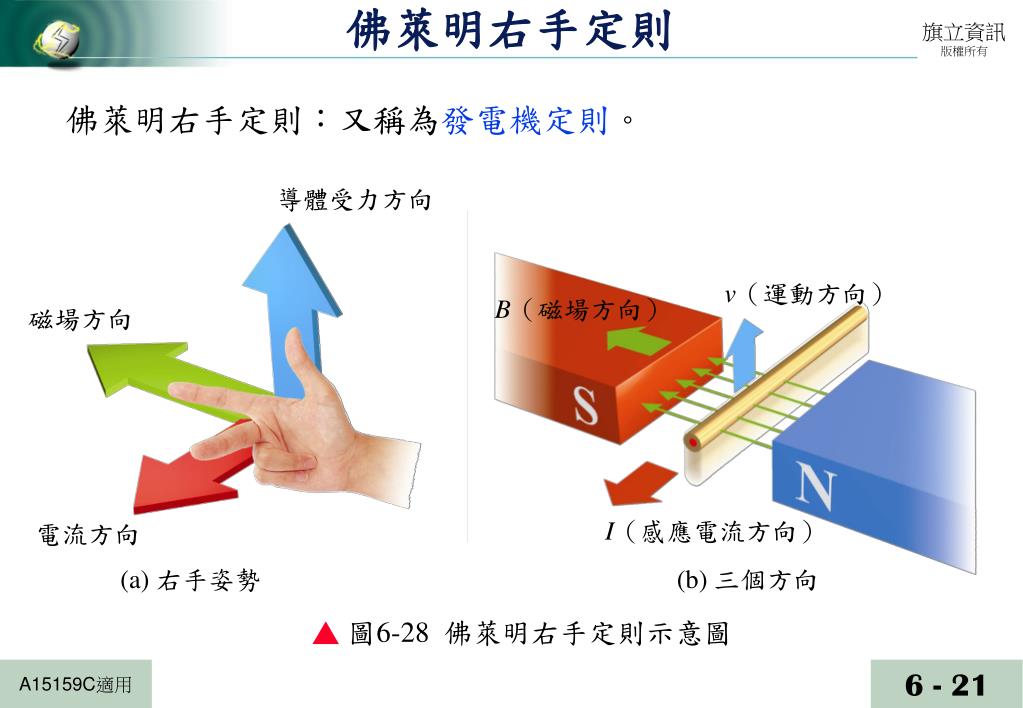 佛萊明右手定則

旗立資訊
版權所有

佛萊明右手定則：又稱為發電機定則。

導體受力方向

磁場方向

電流方向

(a) 右手姿勢

$B$（磁場方向）

$v$（運動方向）

S

N

$I$（感應電流方向）

(b) 三個方向

▲ 圖6-28 佛萊明右手定則示意圖

A15159C適用

6 - 21